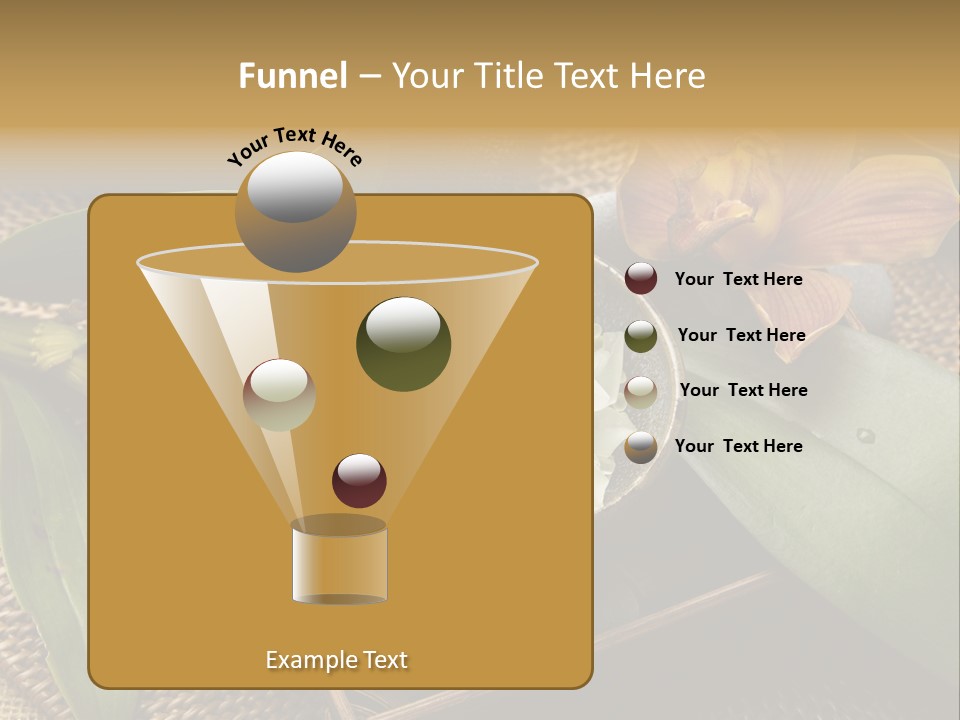 Funnel – Your Title Text Here

Your Text Here

Your Text Here

Your Text Here

Your Text Here

Your Text Here

Example Text